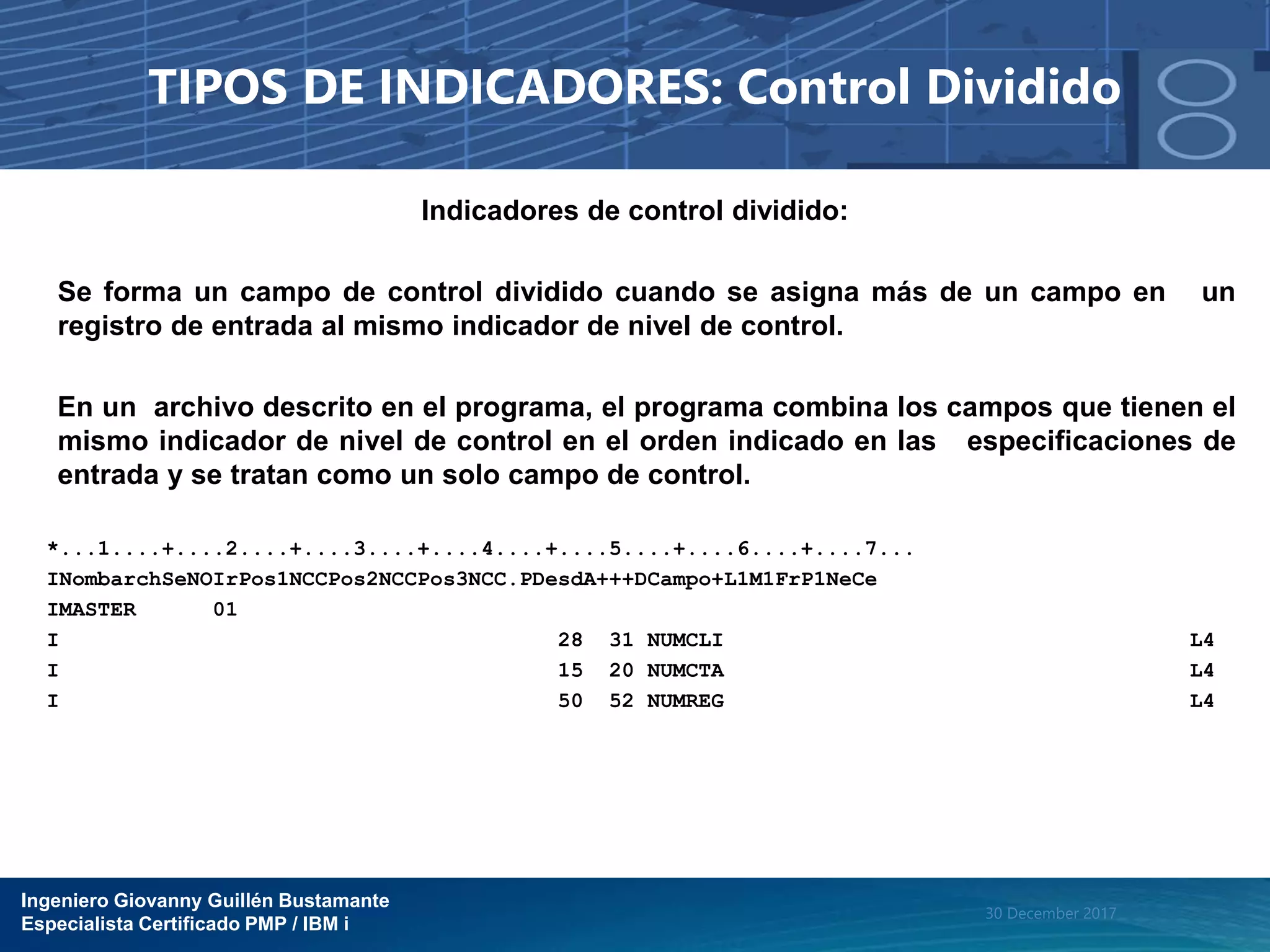 TIPOS DE INDICADORES: Control Dividido

Indicadores de control dividido:

Se forma un campo de control dividido cuando se asigna más de un campo en un registro de entrada al mismo indicador de nivel de control.

En un archivo descrito en el programa, el programa combina los campos que tienen el mismo indicador de nivel de control en el orden indicado en las especificaciones de entrada y se tratan como un solo campo de control.

*...1....+....2....+....3....+....4....+....5....+....6....+....7...
INombarchSeNOIrPos1NCCPos2NCCPos3NCC.PDesdA+++DCampo+L1M1FrP1NeCe
IMASTER 01
I 28 31 NUMCLI L4
I 15 20 NUMCTA L4
I 50 52 NUMREG L4

Ingeniero Giovanny Guillén Bustamante
Especialista Certificado PMP / IBM i

30 December 2017